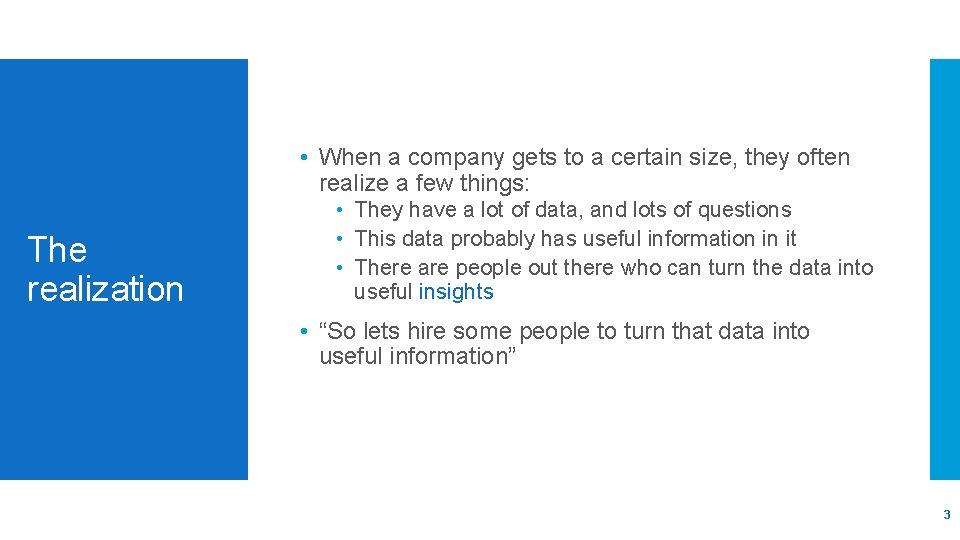 The realization

• When a company gets to a certain size, they often realize a few things:
  • They have a lot of data, and lots of questions
  • This data probably has useful information in it
  • There are people out there who can turn the data into useful insights
• “So lets hire some people to turn that data into useful information”

3